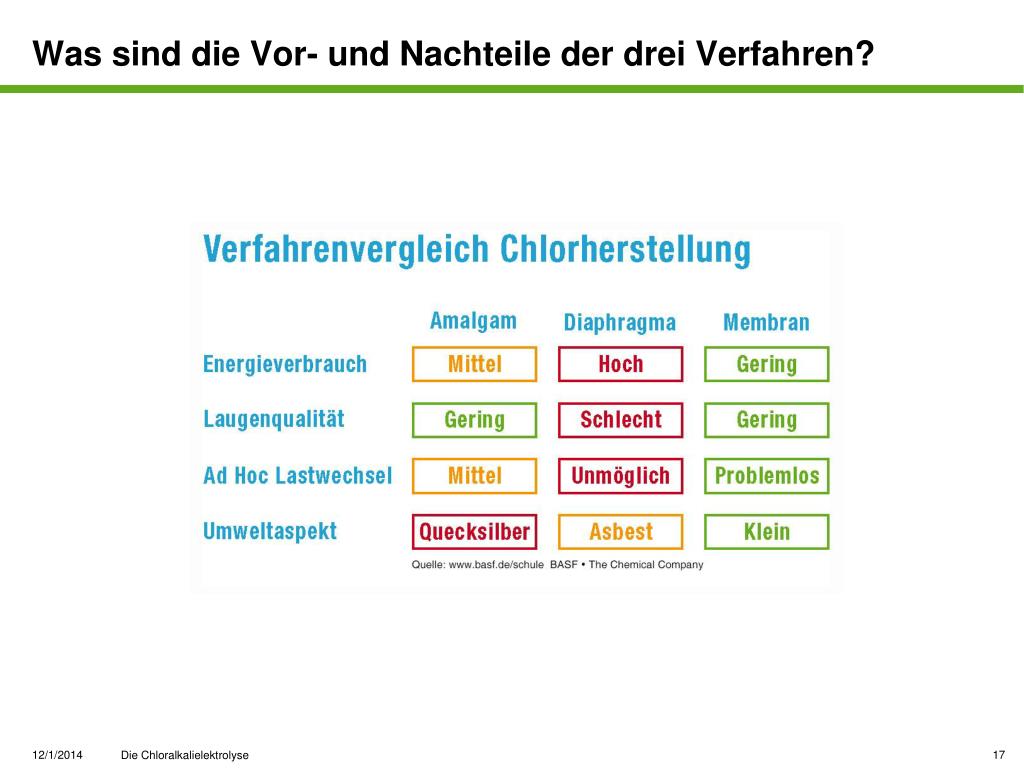 Was sind die Vor- und Nachteile der drei Verfahren?

Verfahrenvergleich Chlorherstellung

| | Amalgam | Diaphragma | Membran |
|---|---|---|---|
| Energieverbrauch | Mittel | Hoch | Gering |
| Laugenqualität | Gering | Schlecht | Gering |
| Ad Hoc Lastwechsel | Mittel | Unmöglich | Problemlos |
| Umweltaspekt | Quecksilber | Asbest | Klein |

Quelle: www.basf.de/schule BASF • The Chemical Company

12/1/2014 Die Chloralkalielektrolyse 17